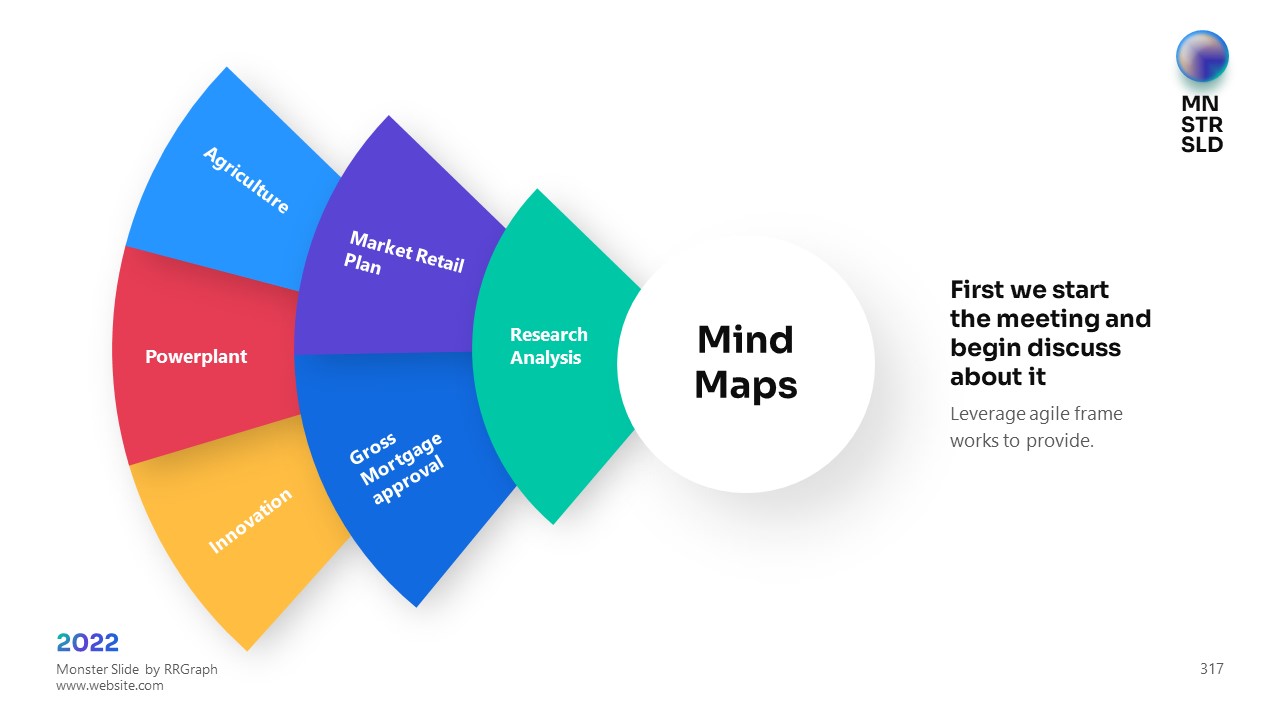 MN
STR
SLD

Agriculture

Powerplant

Innovation

Market Retail Plan

Gross Mortgage approval

Research Analysis

Mind Maps

First we start the meeting and begin discuss about it

Leverage agile frame works to provide.

2022

Monster Slide by RRGraph
www.website.com

317